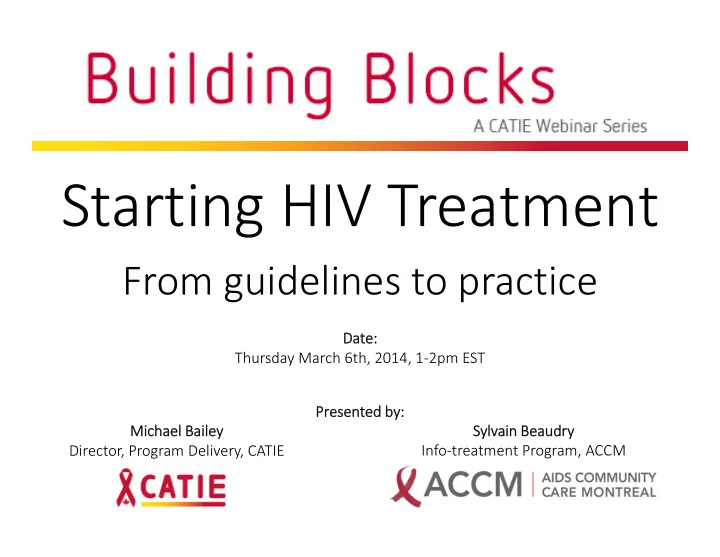 Building Blocks
A CATIE Webinar Series

Starting HIV Treatment

From guidelines to practice

Date:
Thursday March 6th, 2014, 1-2pm EST

Presented by:

Michael Bailey
Director, Program Delivery, CATIE

CATIE

Sylvain Beaudry
Info-treatment Program, ACCM

ACCM | AIDS COMMUNITY CARE MONTREAL